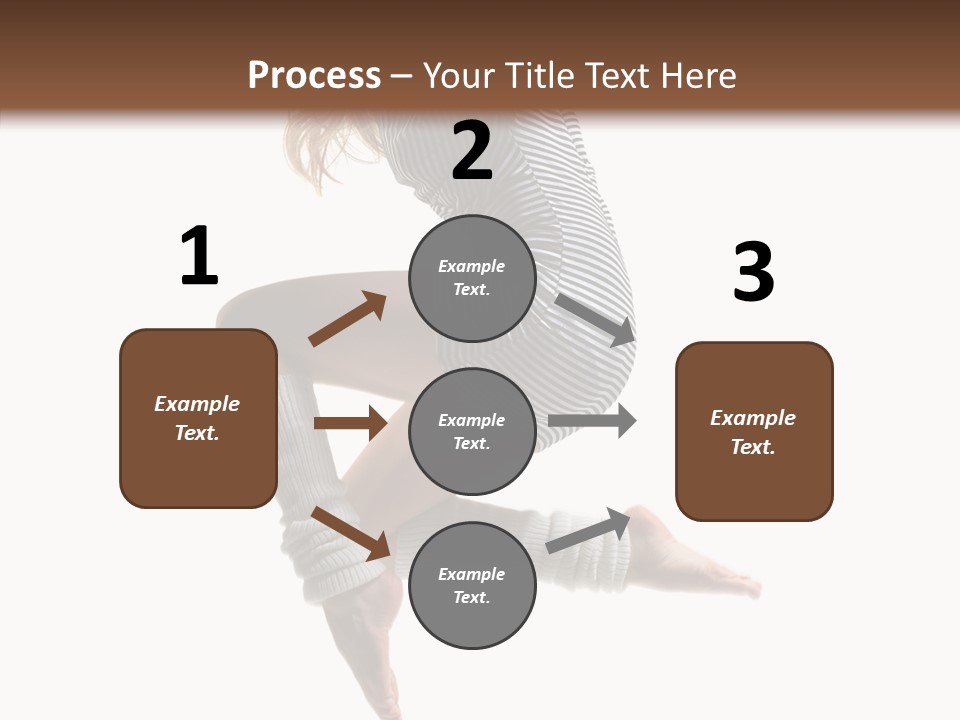 Process – Your Title Text Here

1

Example Text.

2

Example Text.

Example Text.

Example Text.

3

Example Text.